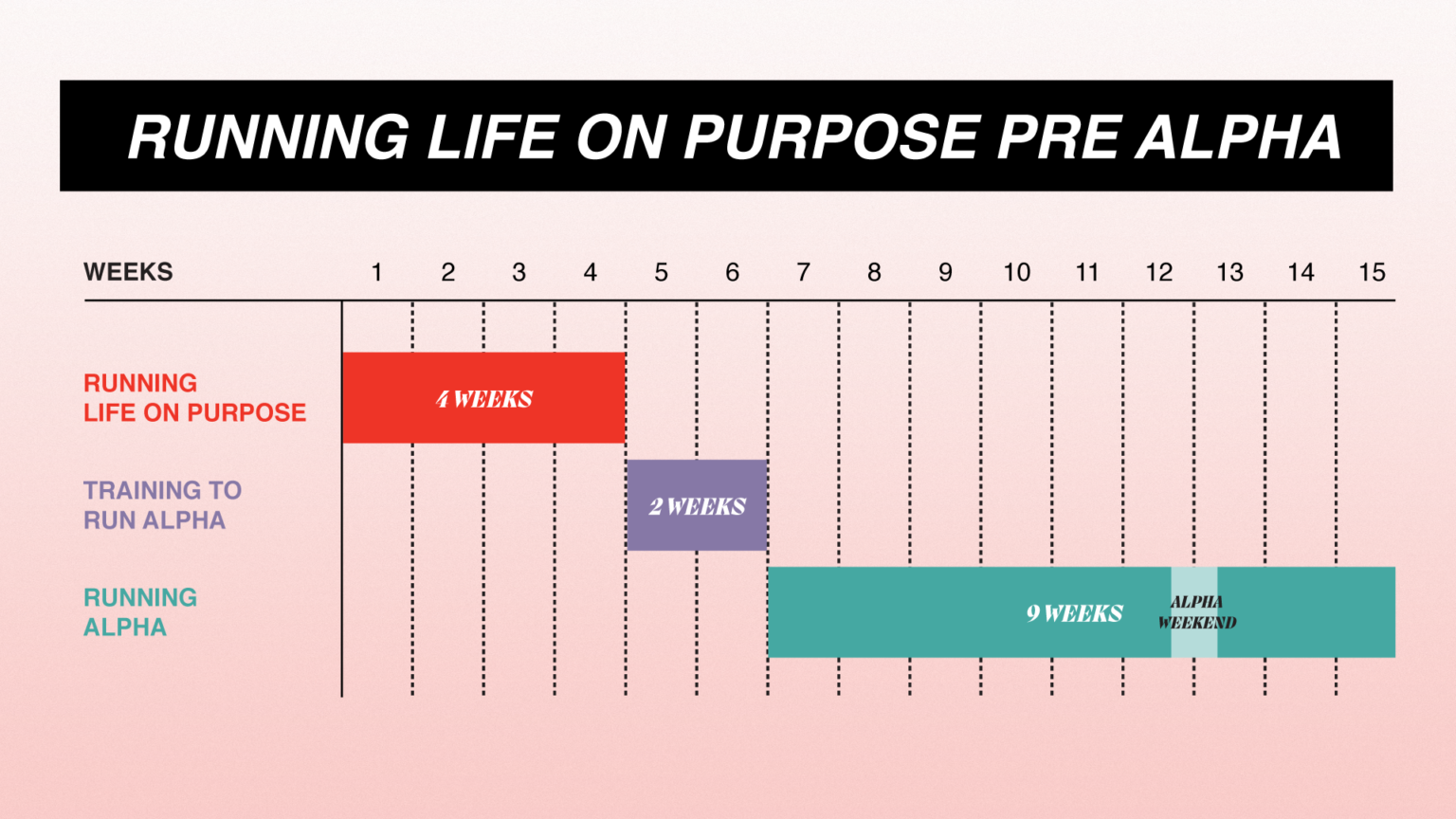 RUNNING LIFE ON PURPOSE PRE ALPHA

WEEKS 1 2 3 4 5 6 7 8 9 10 11 12 13 14 15

RUNNING LIFE ON PURPOSE

4 WEEKS

TRAINING TO RUN ALPHA

2 WEEKS

RUNNING ALPHA

9 WEEKS

ALPHA WEEKEND